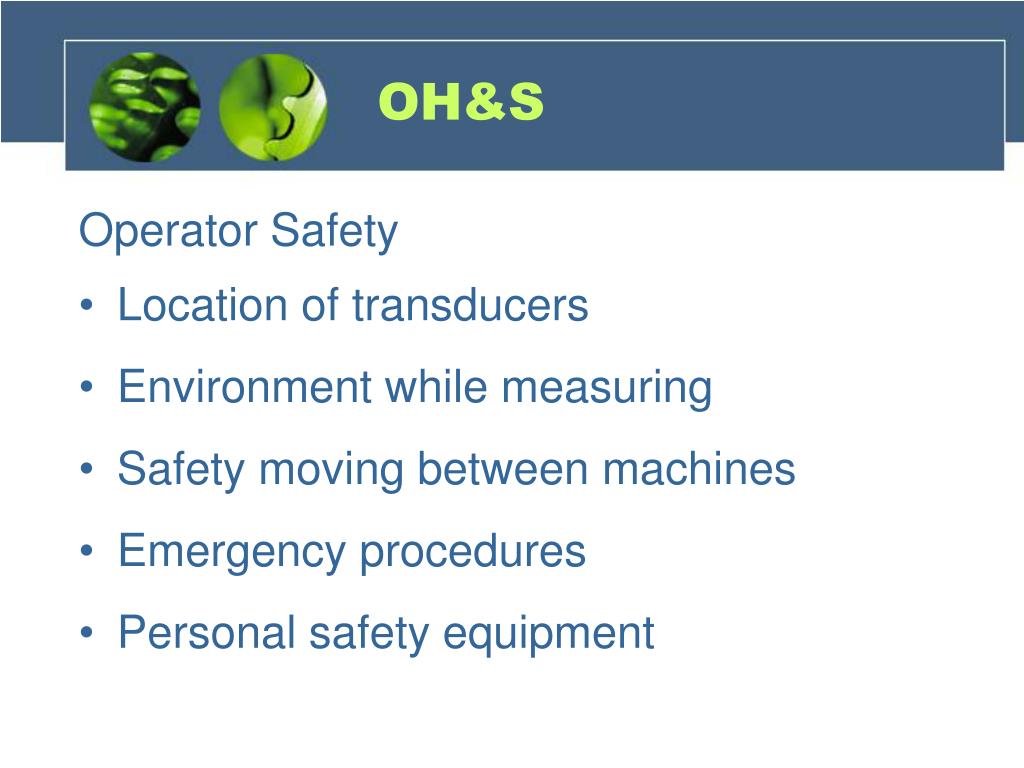 OH&S

Operator Safety

• Location of transducers
• Environment while measuring
• Safety moving between machines
• Emergency procedures
• Personal safety equipment